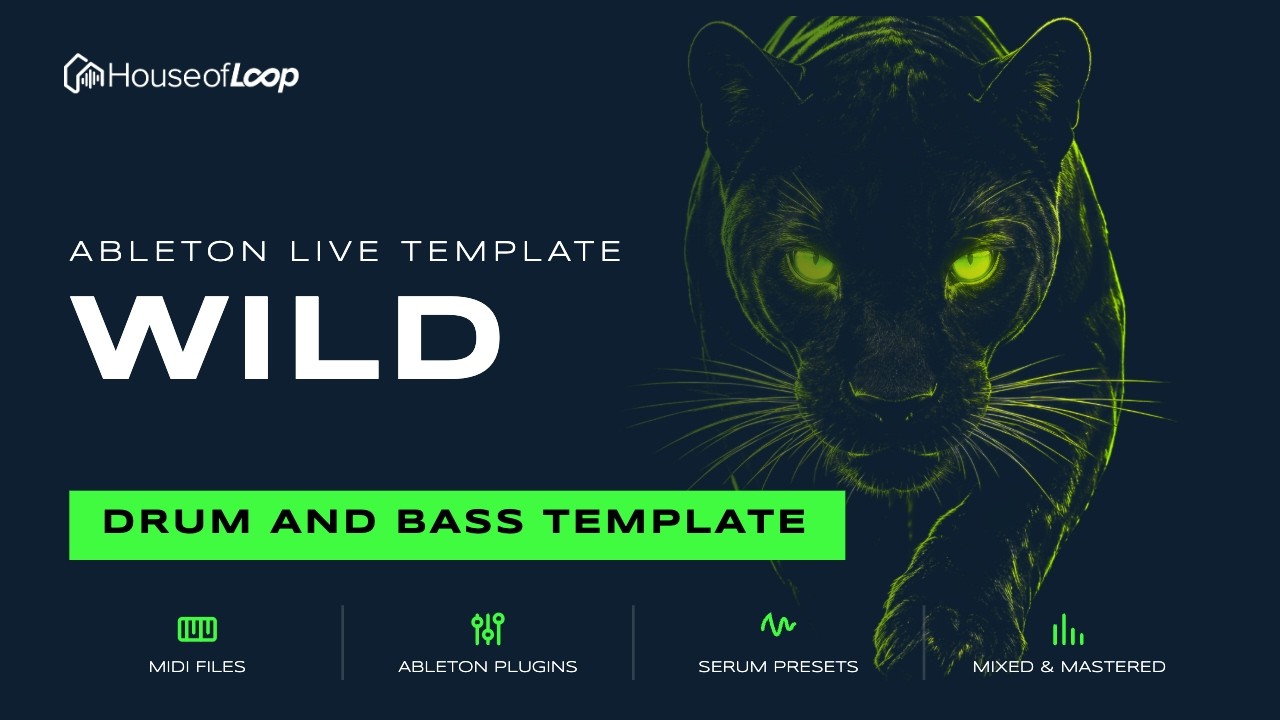 HouseofLoop

ABLETON LIVE TEMPLATE

WILD

DRUM AND BASS TEMPLATE

MIDI FILES

ABLETON PLUGINS

SERUM PRESETS

MIXED & MASTERED